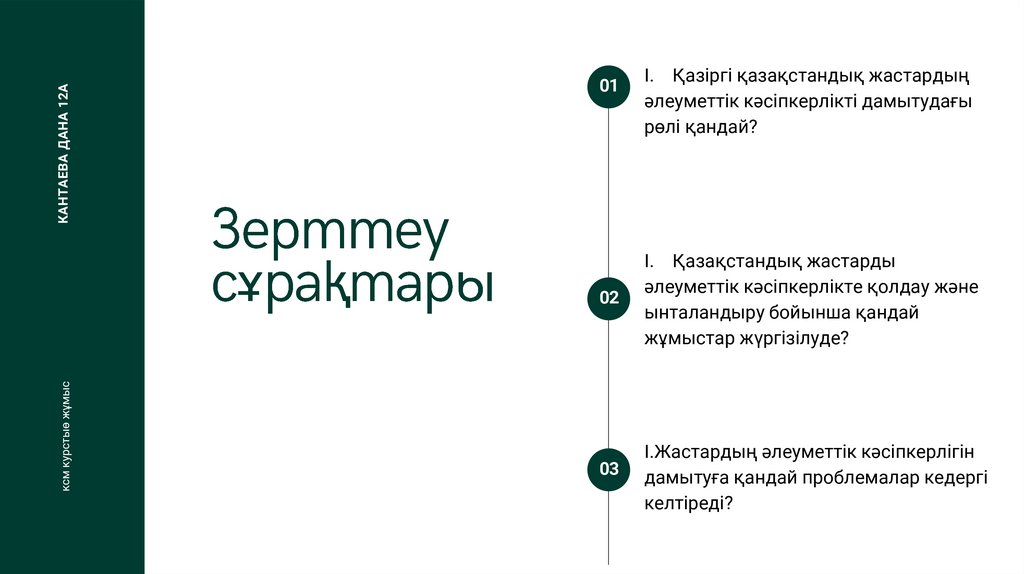 КАНТАЕВА ДАНА 12А

ксм курстық жұмыс

Зерттеу сұрақтары

01

I. Қазіргі қазақстандық жастардың әлеуметтік кәсіпкерлікті дамытудағы рөлі қандай?

02

I. Қазақстандық жастарды әлеуметтік кәсіпкерлікте қолдау және ынталандыру бойынша қандай жұмыстар жүргізілуде?

03

I.Жастардың әлеуметтік кәсіпкерлігін дамытуға қандай проблемалар кедергі келтіреді?